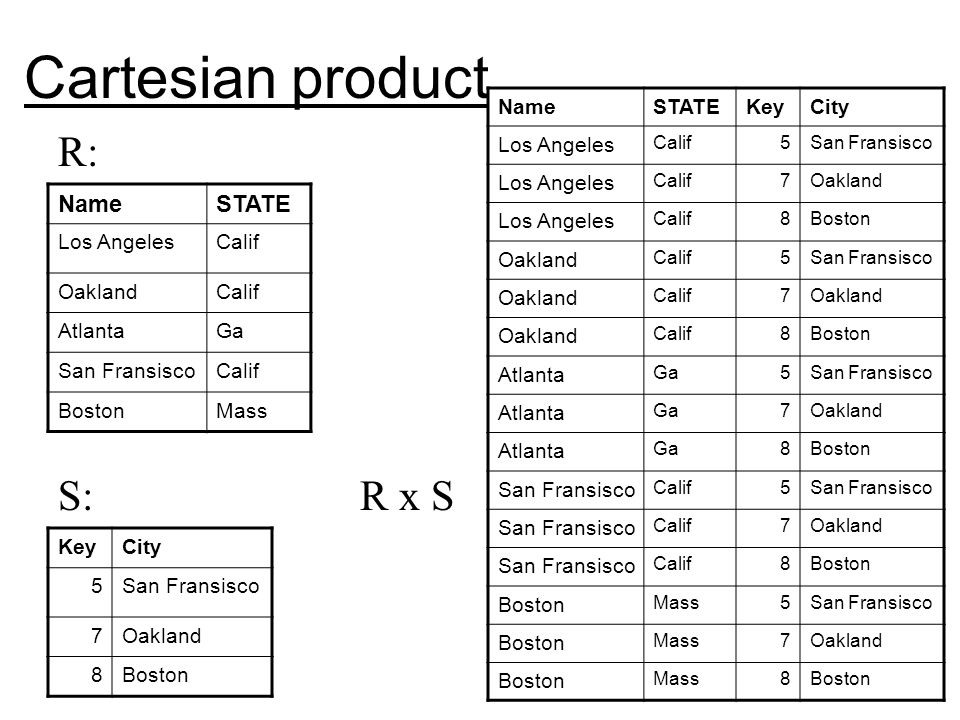 Cartesian product

R:

| Name | STATE |
|---|---|
| Los Angeles | Calif |
| Oakland | Calif |
| Atlanta | Ga |
| San Fransisco | Calif |
| Boston | Mass |

S:

| Key | City |
|---|---|
| 5 | San Fransisco |
| 7 | Oakland |
| 8 | Boston |

R x S

| Name | STATE | Key | City |
|---|---|---|---|
| Los Angeles | Calif | 5 | San Fransisco |
| Los Angeles | Calif | 7 | Oakland |
| Los Angeles | Calif | 8 | Boston |
| Oakland | Calif | 5 | San Fransisco |
| Oakland | Calif | 7 | Oakland |
| Oakland | Calif | 8 | Boston |
| Atlanta | Ga | 5 | San Fransisco |
| Atlanta | Ga | 7 | Oakland |
| Atlanta | Ga | 8 | Boston |
| San Fransisco | Calif | 5 | San Fransisco |
| San Fransisco | Calif | 7 | Oakland |
| San Fransisco | Calif | 8 | Boston |
| Boston | Mass | 5 | San Fransisco |
| Boston | Mass | 7 | Oakland |
| Boston | Mass | 8 | Boston |